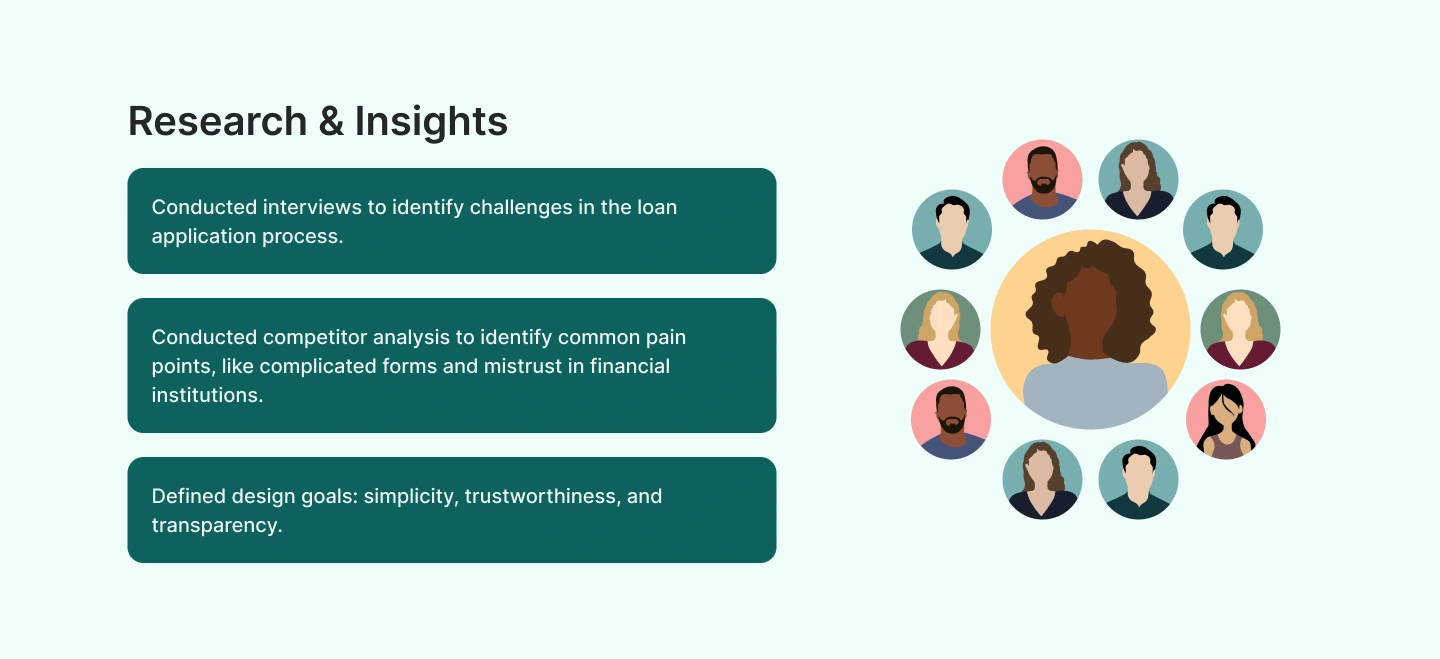 Research & Insights

Conducted interviews to identify challenges in the loan application process.

Conducted competitor analysis to identify common pain points, like complicated forms and mistrust in financial institutions.

Defined design goals: simplicity, trustworthiness, and transparency.